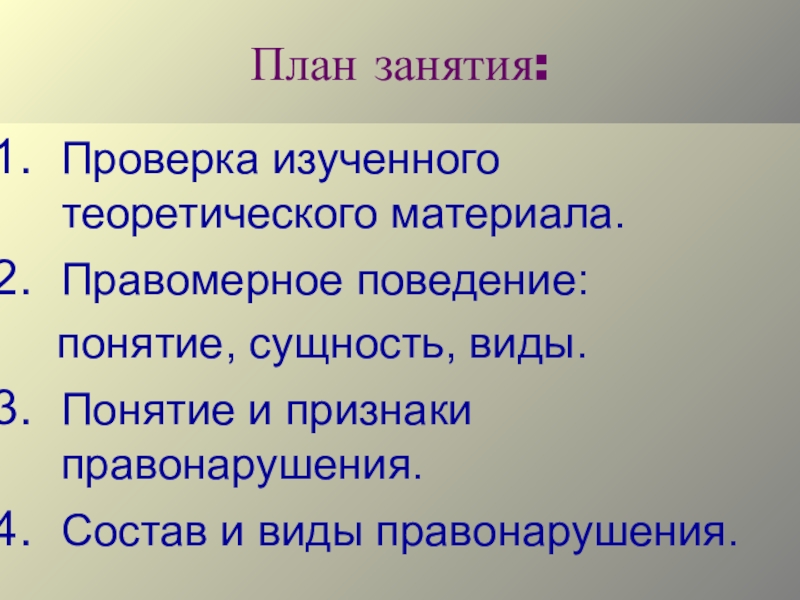 План занятия:

1. Проверка изученного теоретического материала.
2. Правомерное поведение:
понятие, сущность, виды.
3. Понятие и признаки правонарушения.
4. Состав и виды правонарушения.